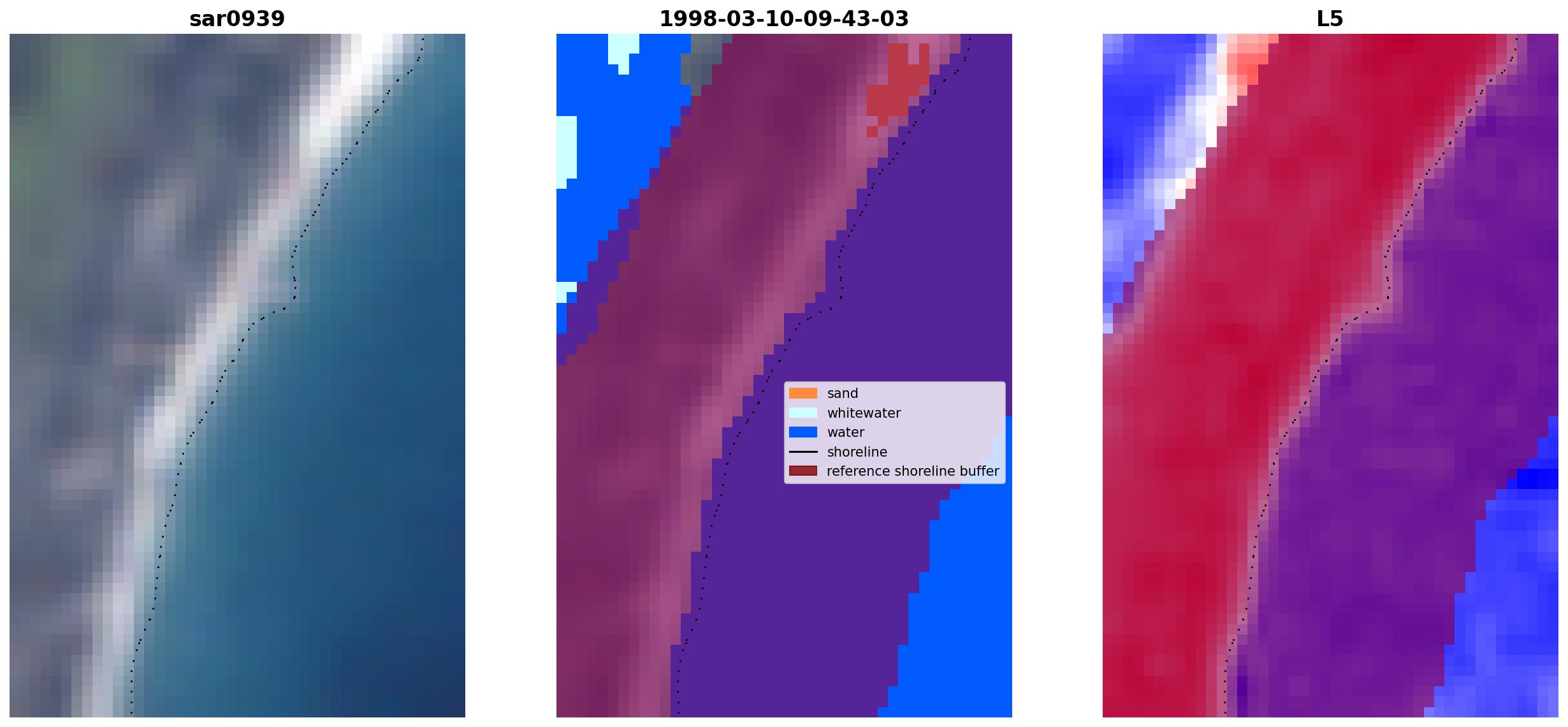 sar0939

1998-03-10-09-43-03

sand
whitewater
water
shoreline
reference shoreline buffer

L5